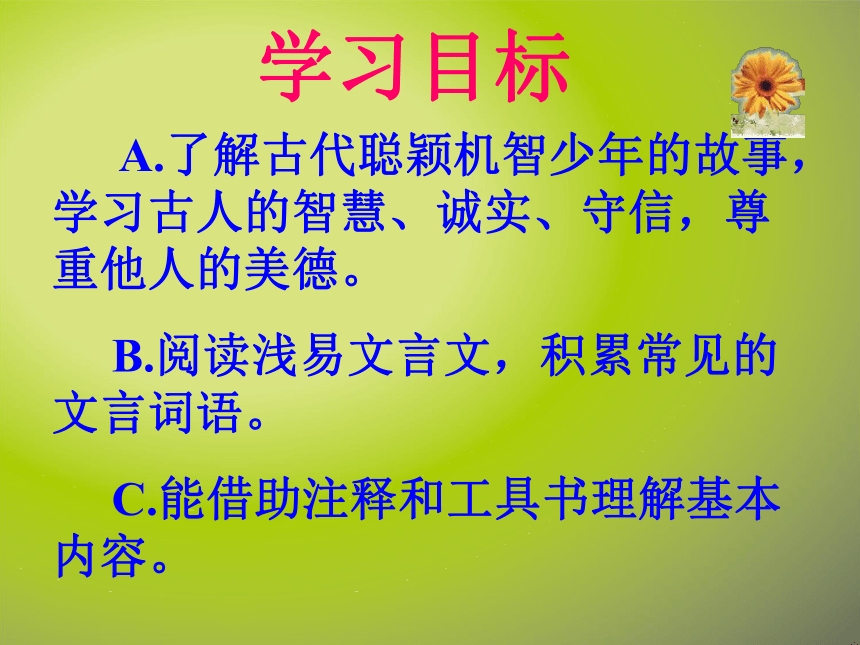 学习目标

A.了解古代聪颖机智少年的故事，学习古人的智慧、诚实、守信，尊重他人的美德。

B.阅读浅易文言文，积累常见的文言词语。

C.能借助注释和工具书理解基本内容。